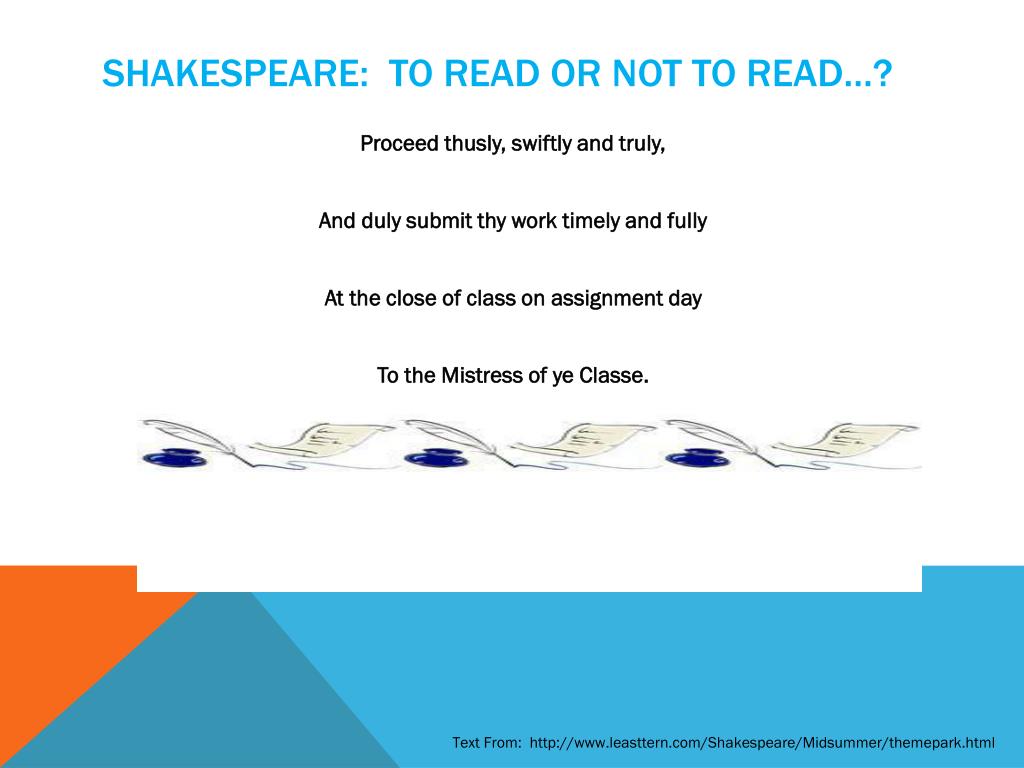 SHAKESPEARE:  TO READ OR NOT TO READ…?

Proceed thusly, swiftly and truly,

And duly submit thy work timely and fully

At the close of class on assignment day

To the Mistress of ye Classe.

Text From:  http://www.leasttern.com/Shakespeare/Midsummer/themepark.html